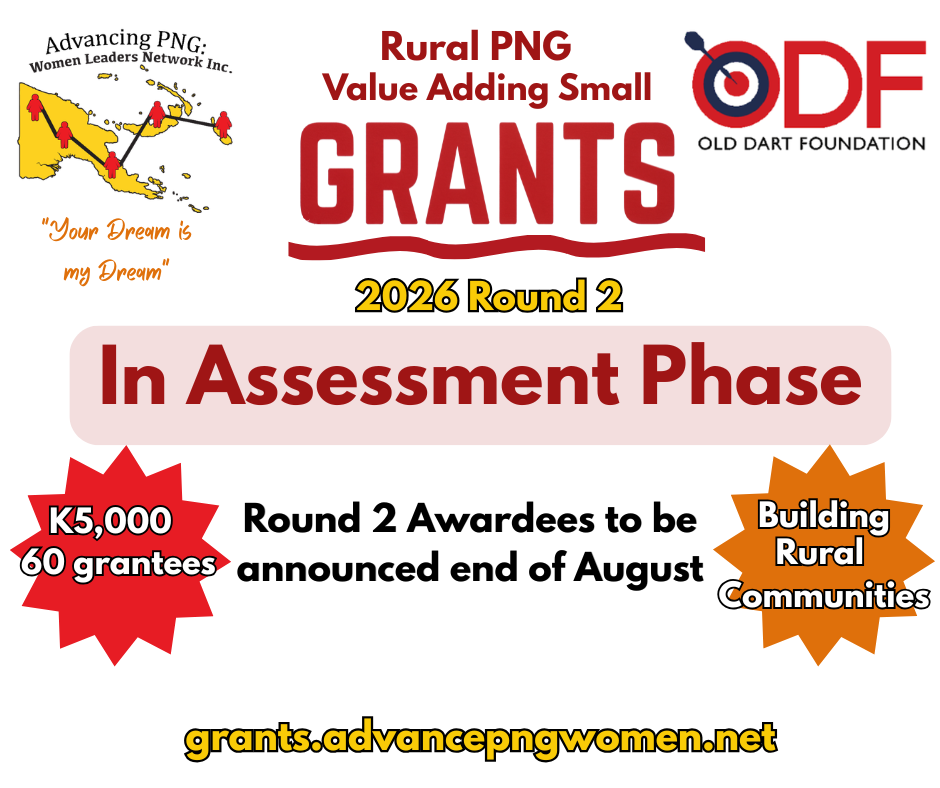 Advancing PNG:
Women Leaders Network Inc.

"Your Dream is my Dream"

Rural PNG
Value Adding Small
GRANTS

ODF
OLD DART FOUNDATION

2026 Round 2

In Assessment Phase

K5,000
60 grantees

Round 2 Awardees to be announced end of August

Building Rural Communities

grants.advancepngwomen.net